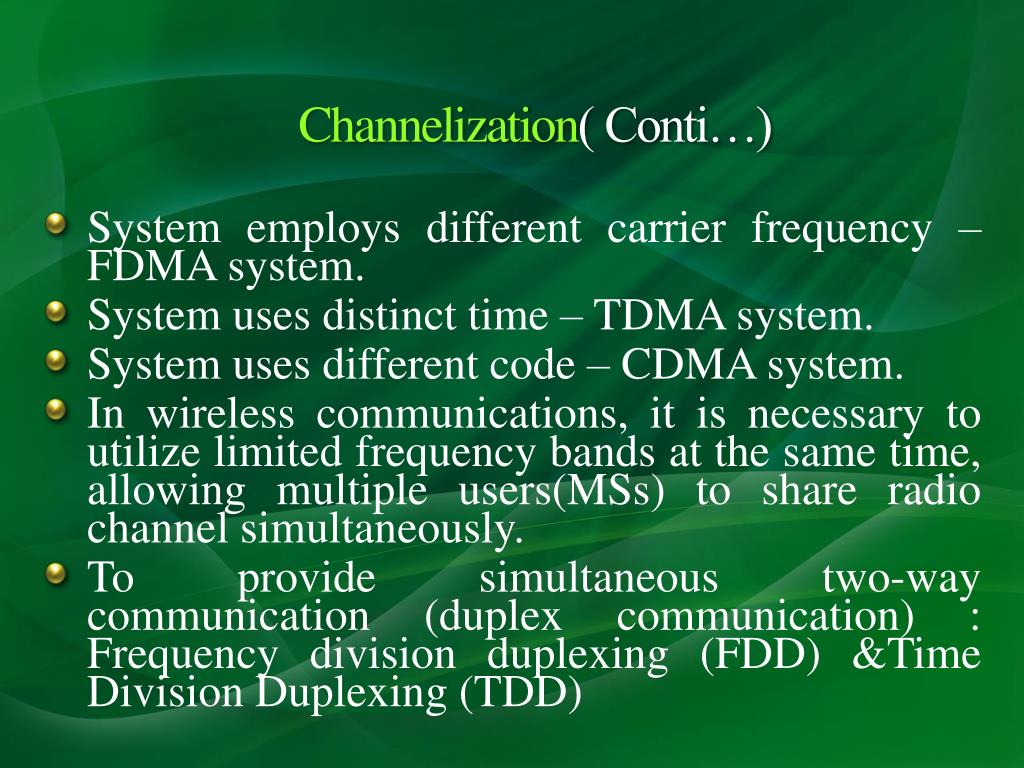 Channelization( Conti…)

System employs different carrier frequency – FDMA system.

System uses distinct time – TDMA system.

System uses different code – CDMA system.

In wireless communications, it is necessary to utilize limited frequency bands at the same time, allowing multiple users(MSs) to share radio channel simultaneously.

To provide simultaneous two-way communication (duplex communication) : Frequency division duplexing (FDD) &Time Division Duplexing (TDD)